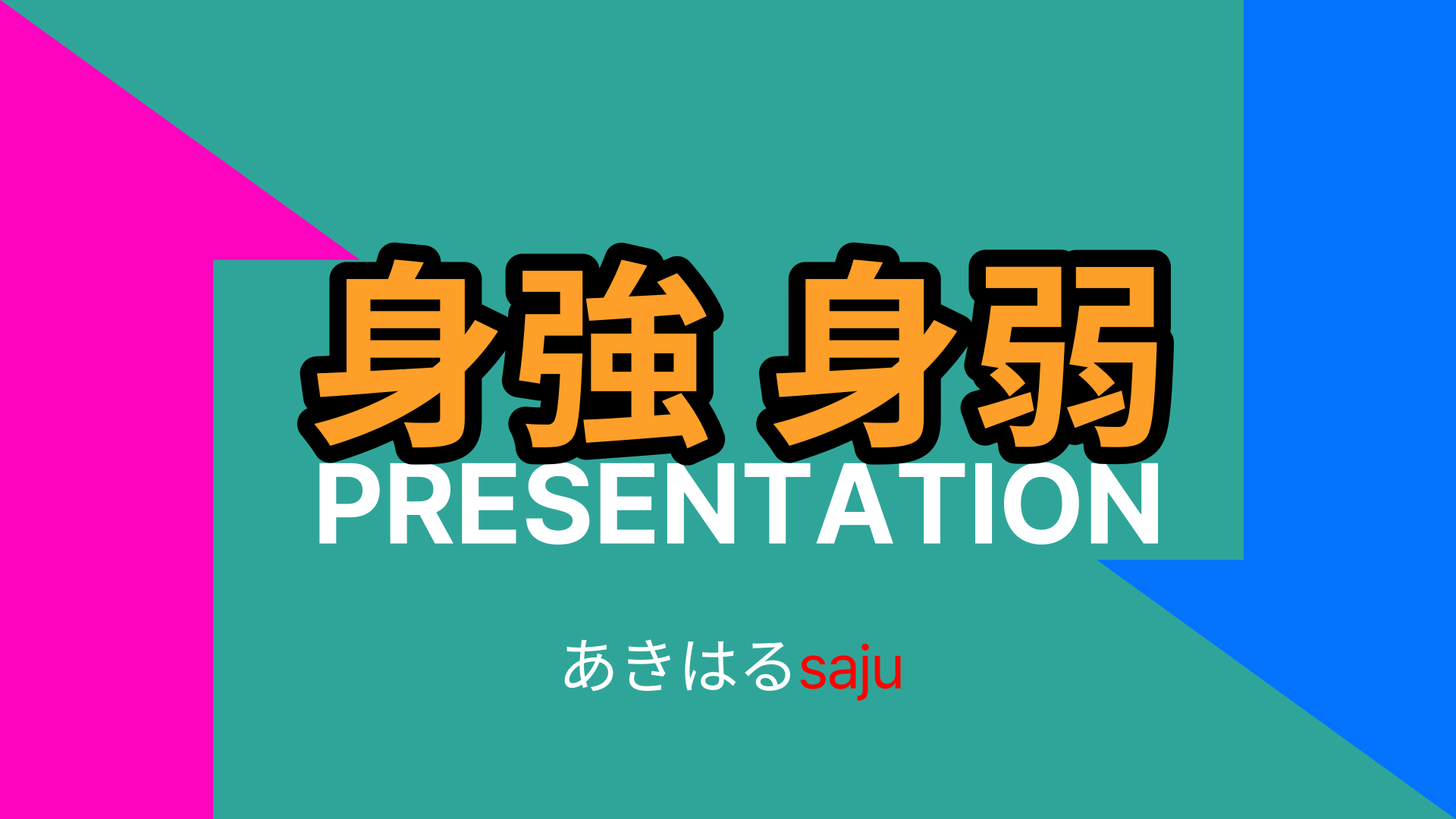 身強 身弱
PRESENTATION

あきはるsaju